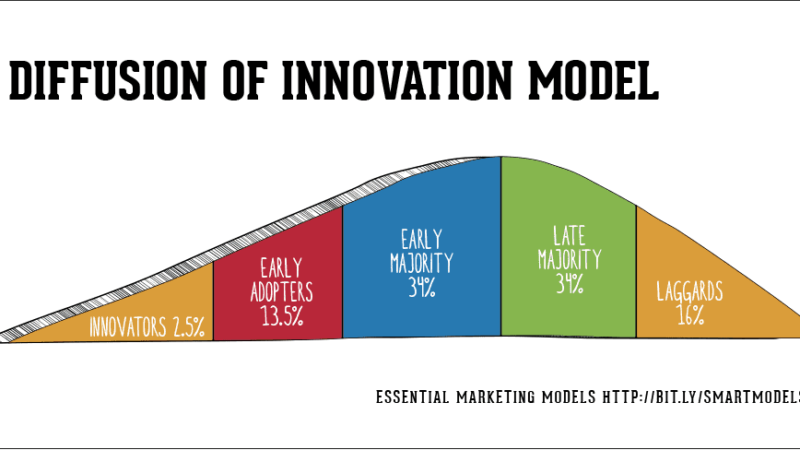 DIFFUSION OF INNOVATION MODEL

INNOVATORS 2.5%

EARLY ADOPTERS 13.5%

EARLY MAJORITY 34%

LATE MAJORITY 34%

LAGGARDS 16%

ESSENTIAL MARKETING MODELS HTTP://BIT.LY/SMARTMODELS